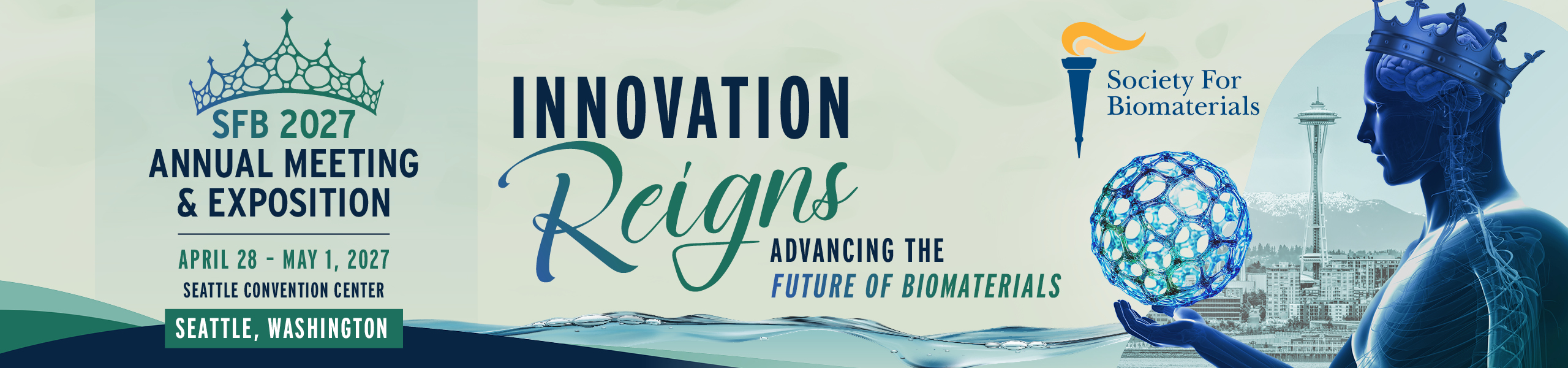 SFB 2027
ANNUAL MEETING & EXPOSITION

APRIL 28 - MAY 1, 2027
SEATTLE CONVENTION CENTER
SEATTLE, WASHINGTON

INNOVATION
Reigns
ADVANCING THE
FUTURE OF BIOMATERIALS

Society For Biomaterials